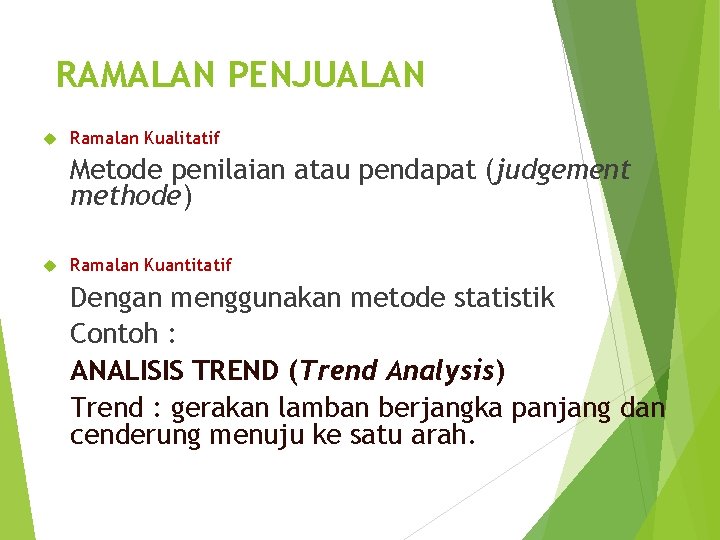 RAMALAN PENJUALAN

Ramalan Kualitatif

Metode penilaian atau pendapat (judgement methode)

Ramalan Kuantitatif

Dengan menggunakan metode statistik

Contoh :

ANALISIS TREND (Trend Analysis)

Trend : gerakan lamban berjangka panjang dan cenderung menuju ke satu arah.